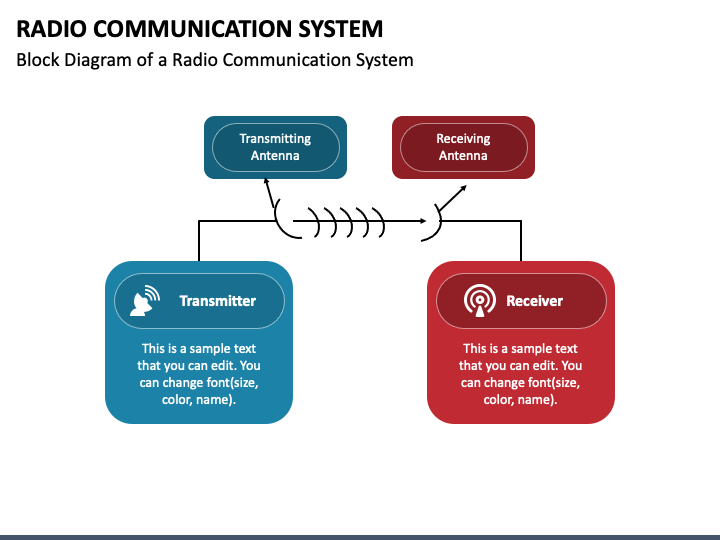 RADIO COMMUNICATION SYSTEM
Block Diagram of a Radio Communication System

Transmitting Antenna

Receiving Antenna

Transmitter

This is a sample text that you can edit. You can change font(size, color, name).

Receiver

This is a sample text that you can edit. You can change font(size, color, name).